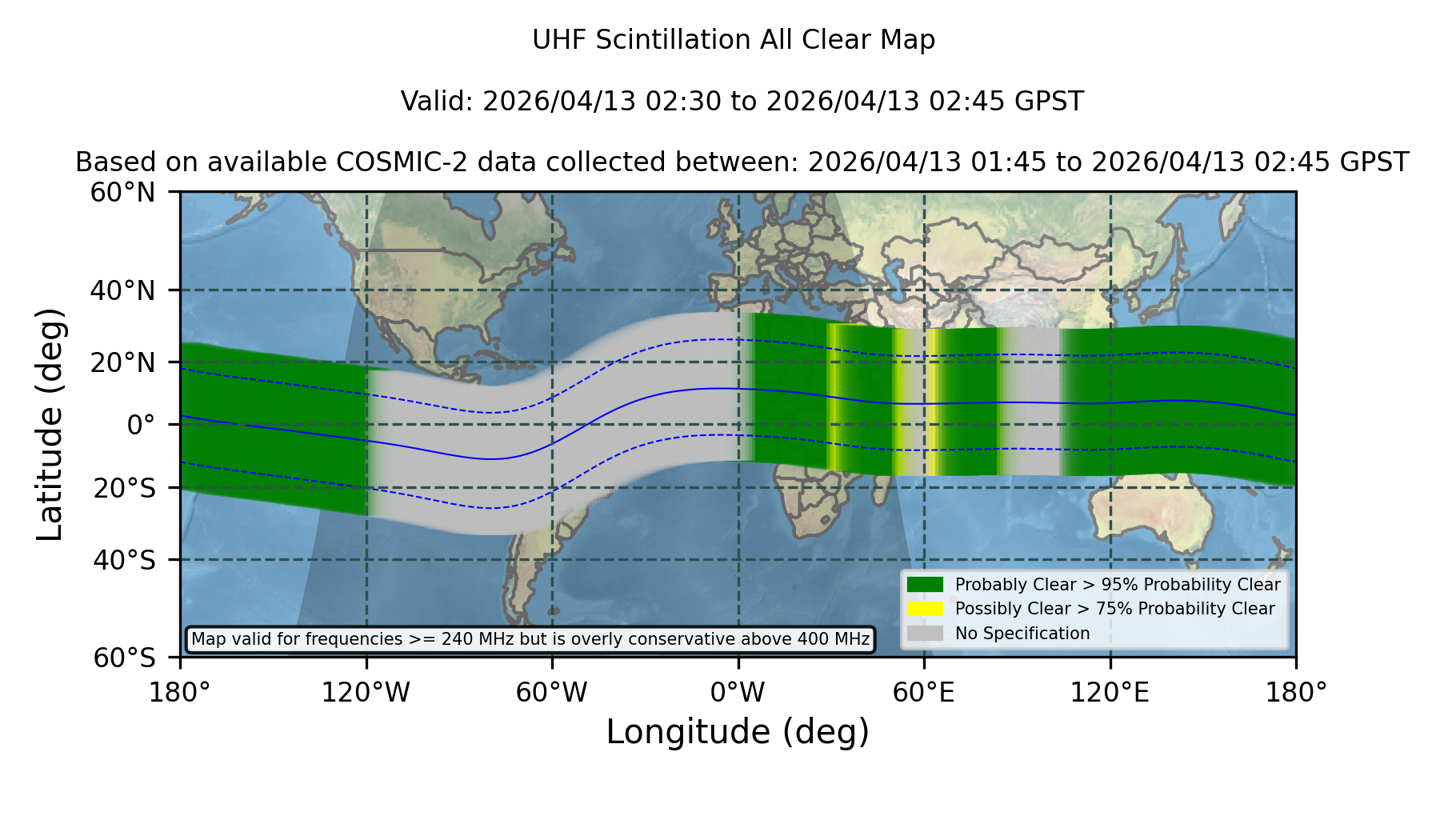 UHF Scintillation All Clear Map

Valid: 2026/04/13 02:30 to 2026/04/13 02:45 GPST

Based on available COSMIC-2 data collected between: 2026/04/13 01:45 to 2026/04/13 02:45 GPST

Latitude (deg)

60°N
40°N
20°N
0°
20°S
40°S
60°S

Probably Clear > 95% Probability Clear
Possibly Clear > 75% Probability Clear
No Specification

Map valid for frequencies >= 240 MHz but is overly conservative above 400 MHz

180°
120°W
60°W
0°W
60°E
120°E
180°

Longitude (deg)